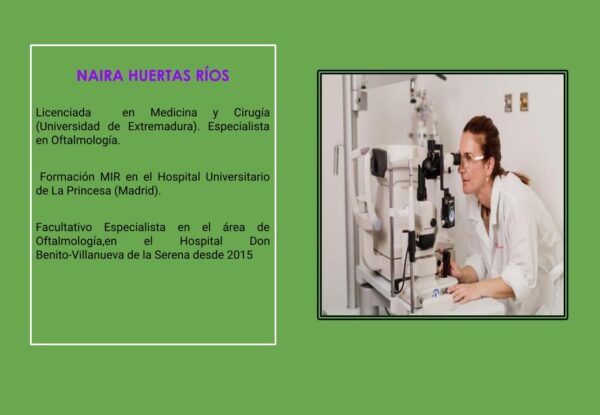 NAIRA HUERTAS RÍOS

Licenciada en Medicina y Cirugía (Universidad de Extremadura). Especialista en Oftalmología.

Formación MIR en el Hospital Universitario de La Princesa (Madrid).

Facultativo Especialista en el área de Oftalmología,en el Hospital Don Benito-Villanueva de la Serena desde 2015